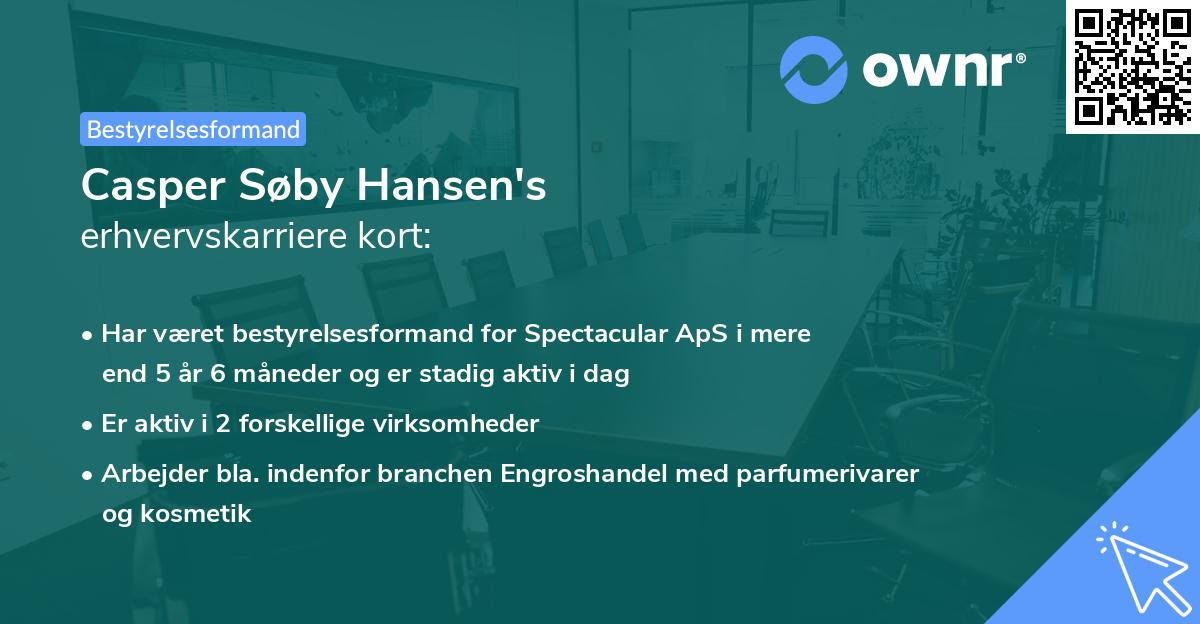 ownr®

Bestyrelsesformand

Casper Søby Hansen's
erhvervskarriere kort:

• Har været bestyrelsesformand for Spectacular ApS i mere end 5 år 6 måneder og er stadig aktiv i dag

• Er aktiv i 2 forskellige virksomheder

• Arbejder bla. indenfor branchen Engroshandel med parfumerivarer og kosmetik